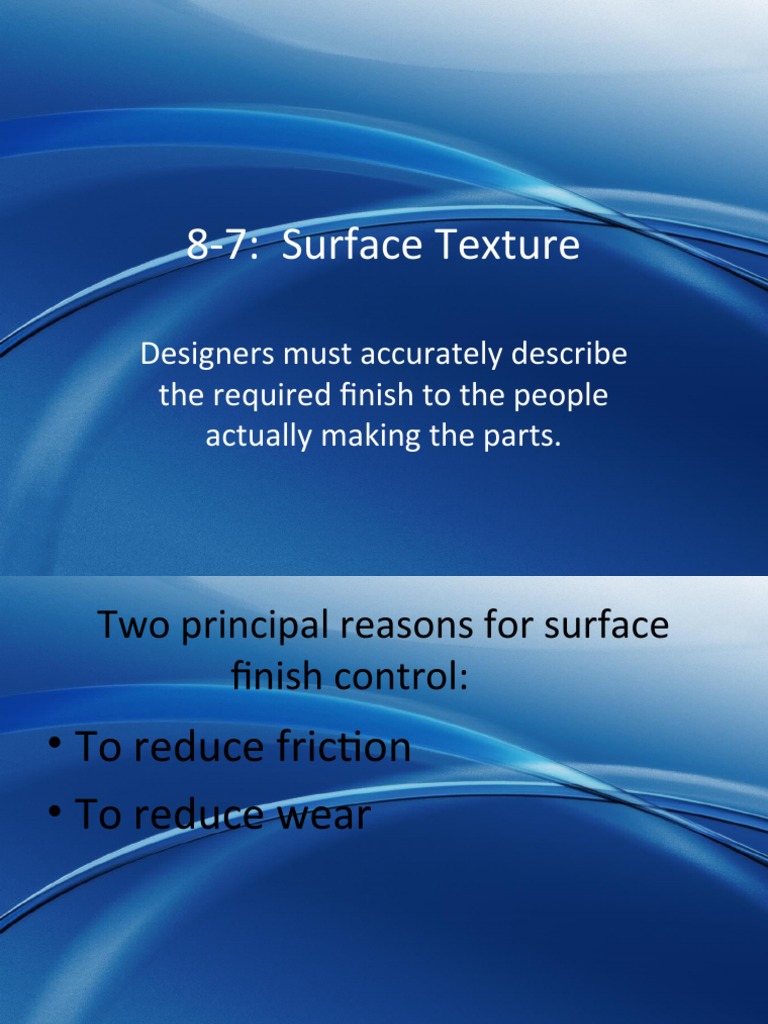 8-7: Surface Texture

Designers must accurately describe the required finish to the people actually making the parts.

Two principal reasons for surface finish control:

• To reduce friction
• To reduce wear